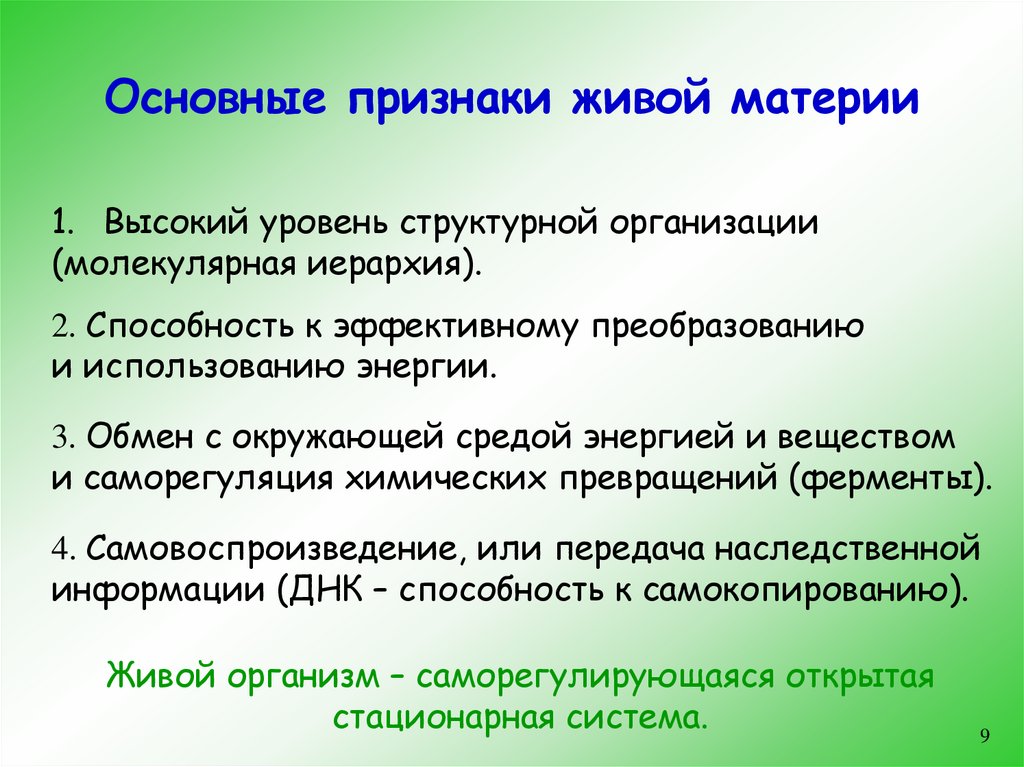 Основные признаки живой материи

1. Высокий уровень структурной организации (молекулярная иерархия).

2. Способность к эффективному преобразованию и использованию энергии.

3. Обмен с окружающей средой энергией и веществом и саморегуляция химических превращений (ферменты).

4. Самовоспроизведение, или передача наследственной информации (ДНК – способность к самокопированию).

Живой организм – саморегулирующаяся открытая стационарная система.

9